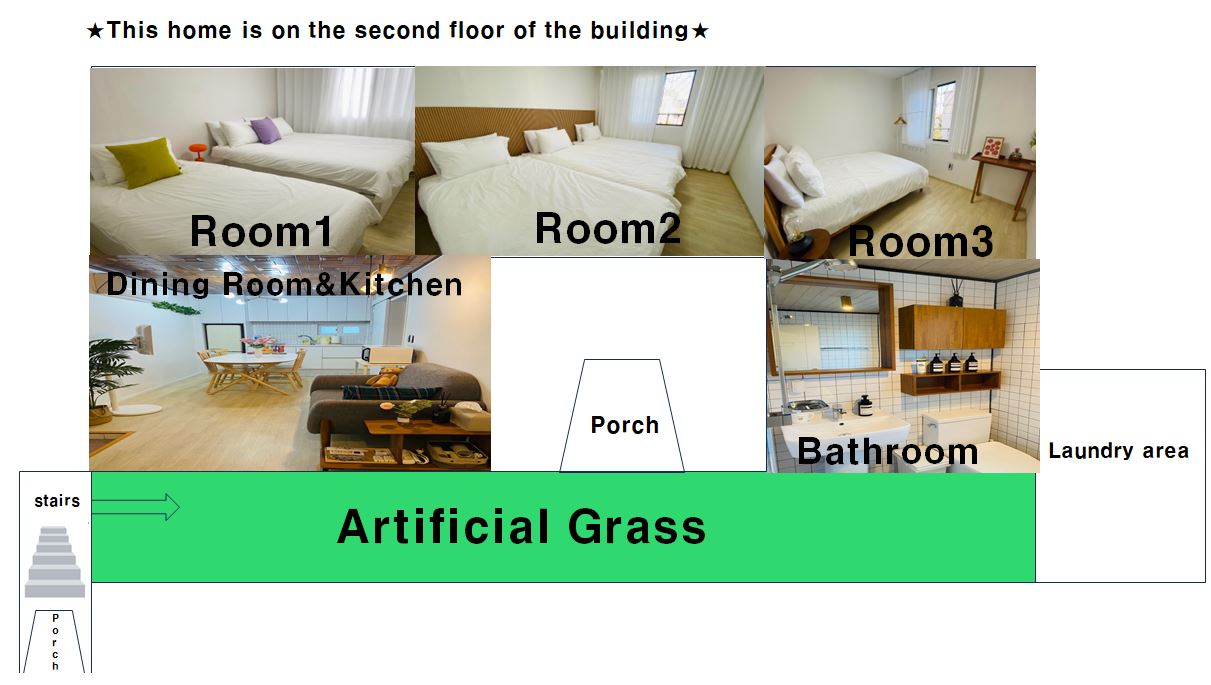 ★This home is on the second floor of the building★

Room1

Room2

Room3

Dining Room&Kitchen

Porch

Bathroom

Laundry area

stairs

Artificial Grass

Porch